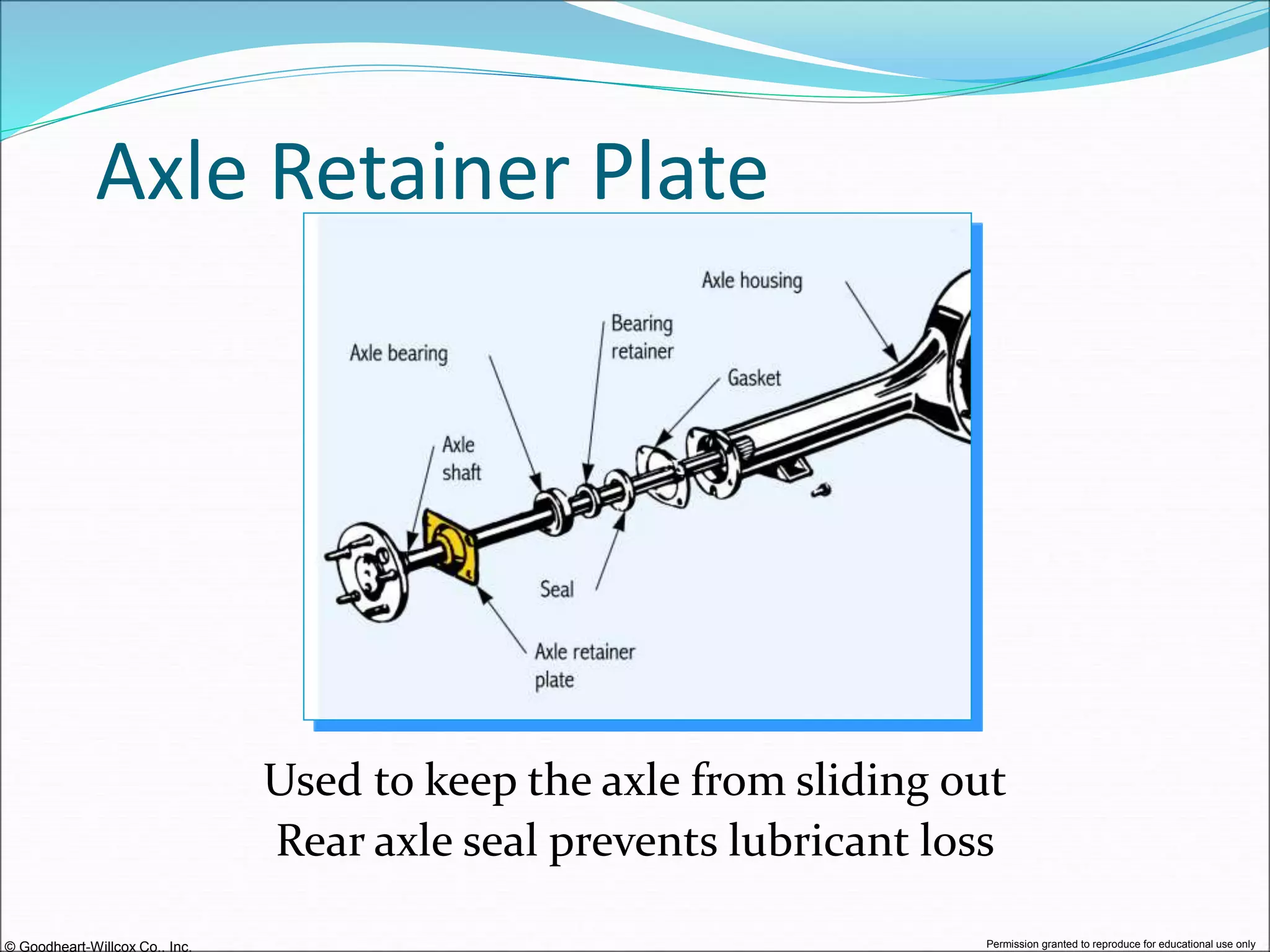 Axle Retainer Plate

Axle housing

Bearing retainer

Axle bearing

Gasket

Axle shaft

Seal

Axle retainer plate

Used to keep the axle from sliding out
Rear axle seal prevents lubricant loss

© Goodheart-Willcox Co., Inc.

Permission granted to reproduce for educational use only